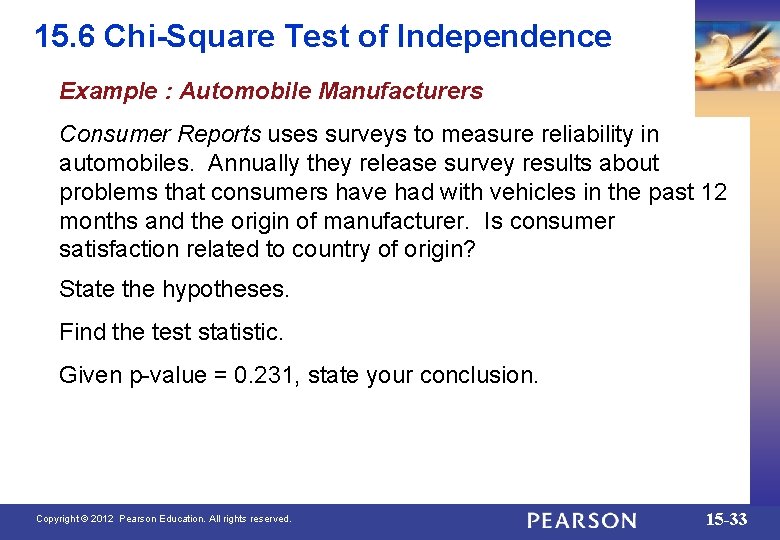 15.6 Chi-Square Test of Independence

Example : Automobile Manufacturers

Consumer Reports uses surveys to measure reliability in automobiles. Annually they release survey results about problems that consumers have had with vehicles in the past 12 months and the origin of manufacturer. Is consumer satisfaction related to country of origin?

State the hypotheses.

Find the test statistic.

Given p-value = 0.231, state your conclusion.

Copyright © 2012 Pearson Education. All rights reserved.

PEARSON

15-33